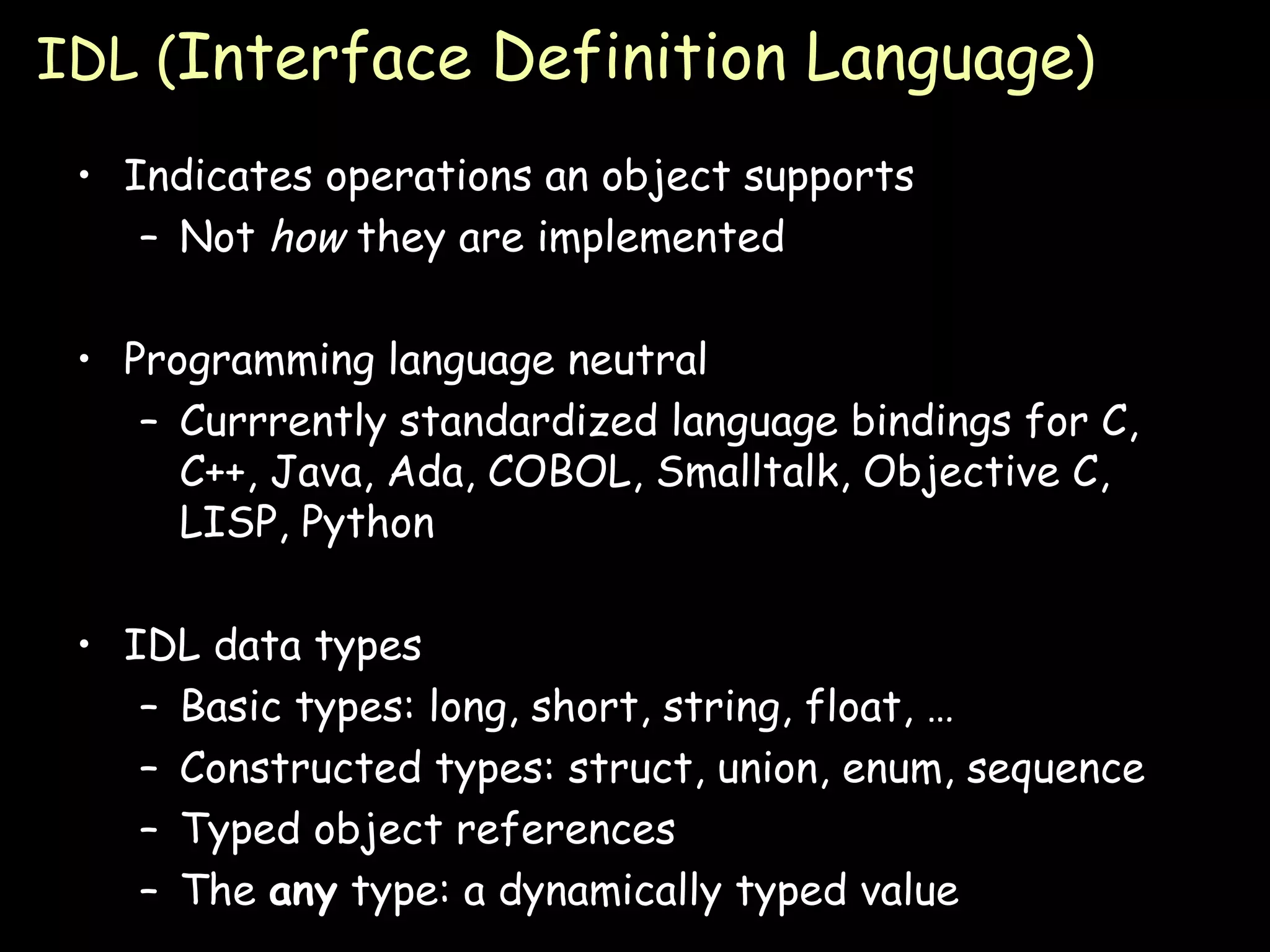 IDL (Interface Definition Language)

• Indicates operations an object supports
– Not how they are implemented

• Programming language neutral
– Currrently standardized language bindings for C, C++, Java, Ada, COBOL, Smalltalk, Objective C, LISP, Python

• IDL data types
– Basic types: long, short, string, float, …
– Constructed types: struct, union, enum, sequence
– Typed object references
– The any type: a dynamically typed value